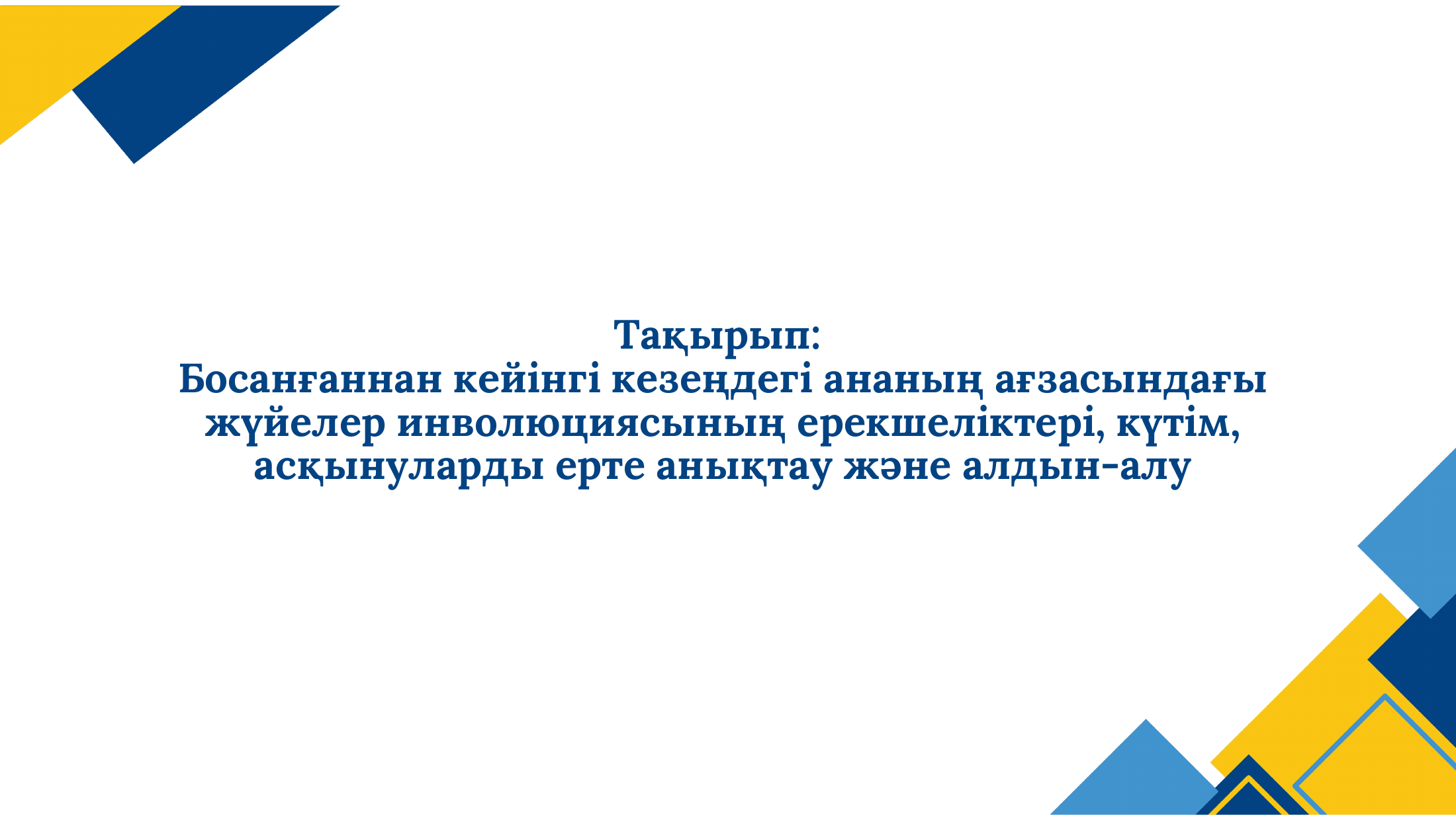 Тақырып:
Босанғаннан кейінгі кезеңдегі ананың ағзасындағы жүйелер инволюциясының ерекшеліктері, күтім, асқынуларды ерте анықтау және алдын-алу